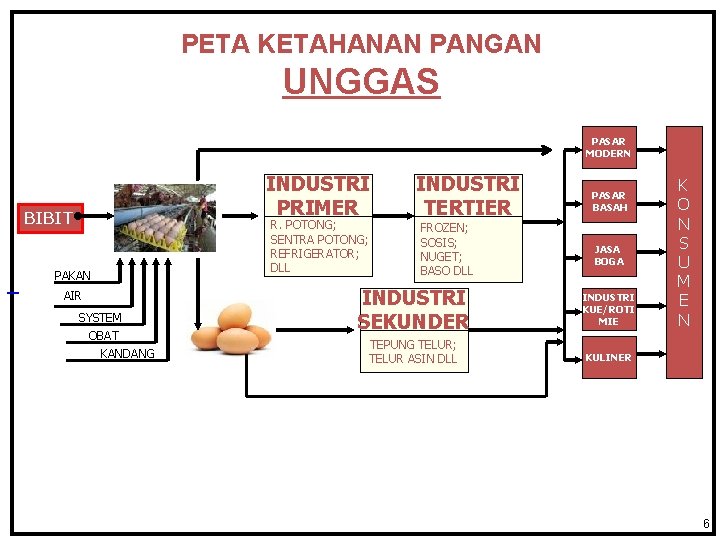 PETA KETAHANAN PANGAN
UNGGAS

BIBIT

PAKAN
AIR
SYSTEM
OBAT
KANDANG

INDUSTRI PRIMER
R. POTONG;
SENTRA POTONG;
REFRIGERATOR;
DLL

INDUSTRI TERTIER
FROZEN;
SOSIS;
NUGET;
BASO DLL

INDUSTRI SEKUNDER
TEPUNG TELUR;
TELUR ASIN DLL

PASAR MODERN
PASAR BASAH
JASA BOGA
INDUSTRI KUE/ROTI MIE
KULINER

KONSUMEN

6